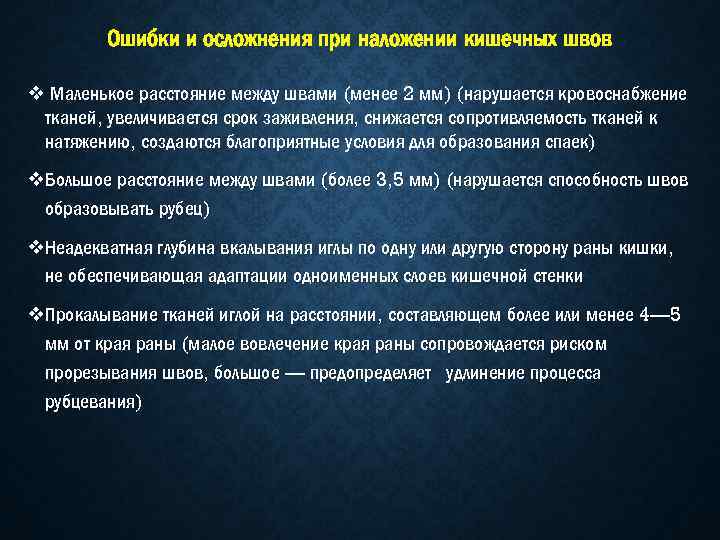 Ошибки и осложнения при наложении кишечных швов

❖ Маленькое расстояние между швами (менее 2 мм) (нарушается кровоснабжение тканей, увеличивается срок заживления, снижается сопротивляемость тканей к натяжению, создаются благоприятные условия для образования спаек)

❖Большое расстояние между швами (более 3,5 мм) (нарушается способность швов образовывать рубец)

❖Неадекватная глубина вкалывания иглы по одну или другую сторону раны кишки, не обеспечивающая адаптации одноименных слоев кишечной стенки

❖Прокалывание тканей иглой на расстоянии, составляющем более или менее 4—5 мм от края раны (малое вовлечение края раны сопровождается риском прорезывания швов, большое — предопределяет удлинение процесса рубцевания)